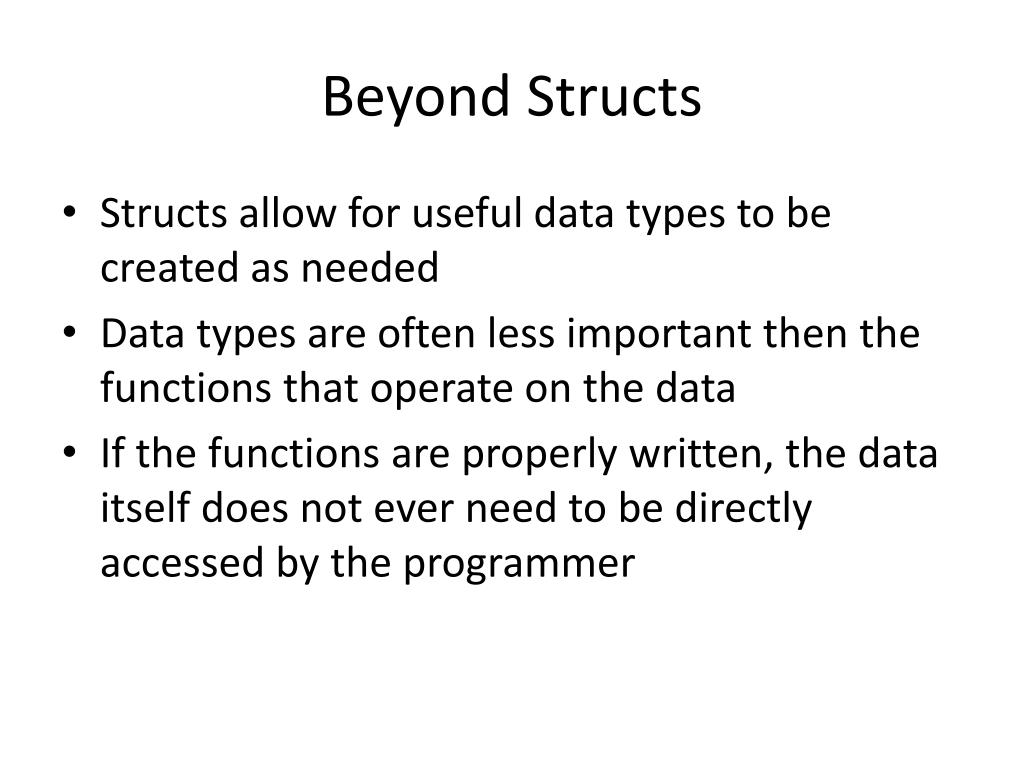 Beyond Structs

• Structs allow for useful data types to be created as needed
• Data types are often less important then the functions that operate on the data
• If the functions are properly written, the data itself does not ever need to be directly accessed by the programmer